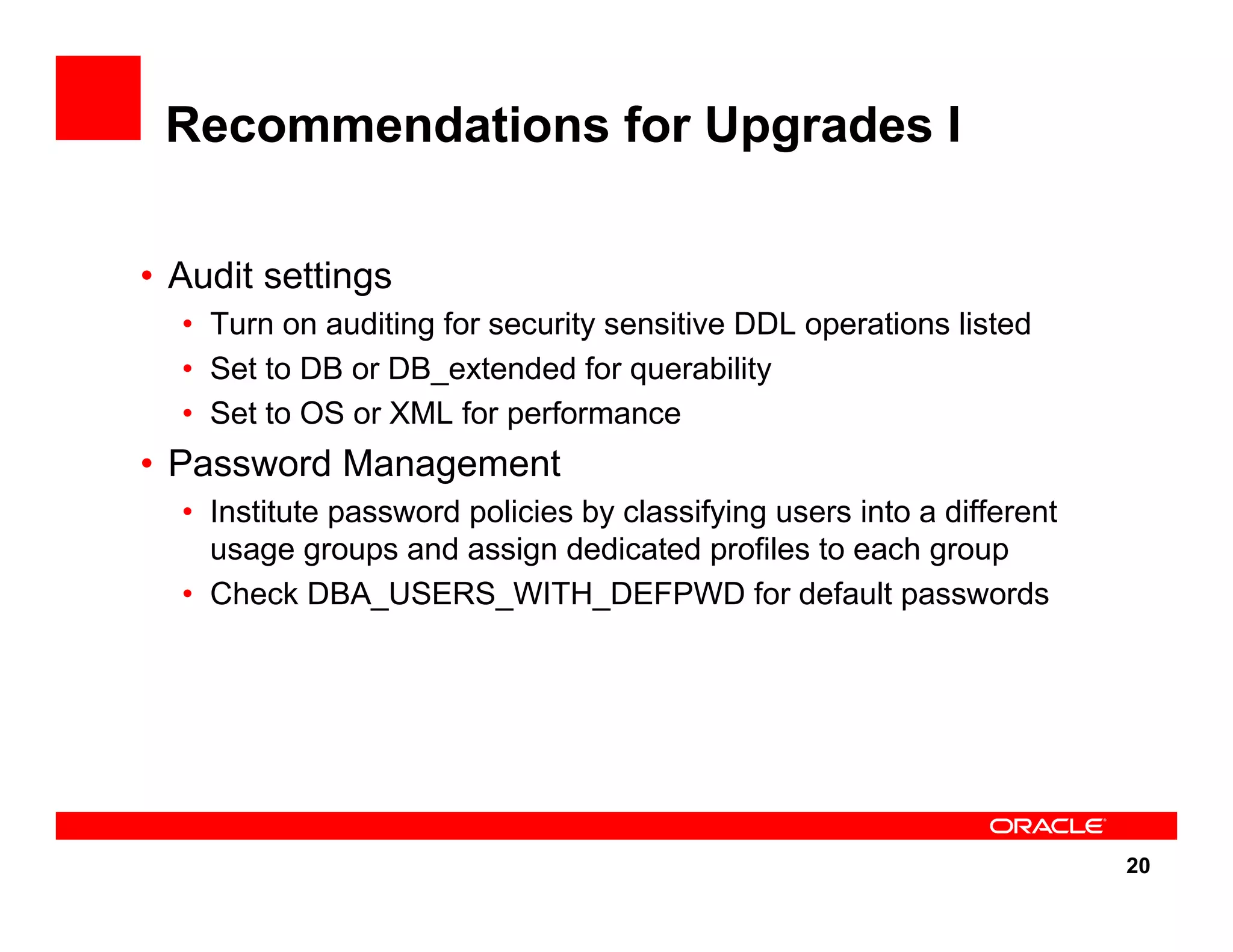 Recommendations for Upgrades I

• Audit settings
  • Turn on auditing for security sensitive DDL operations listed
  • Set to DB or DB_extended for querability
  • Set to OS or XML for performance
• Password Management
  • Institute password policies by classifying users into a different usage groups and assign dedicated profiles to each group
  • Check DBA_USERS_WITH_DEFPWD for default passwords

ORACLE

20